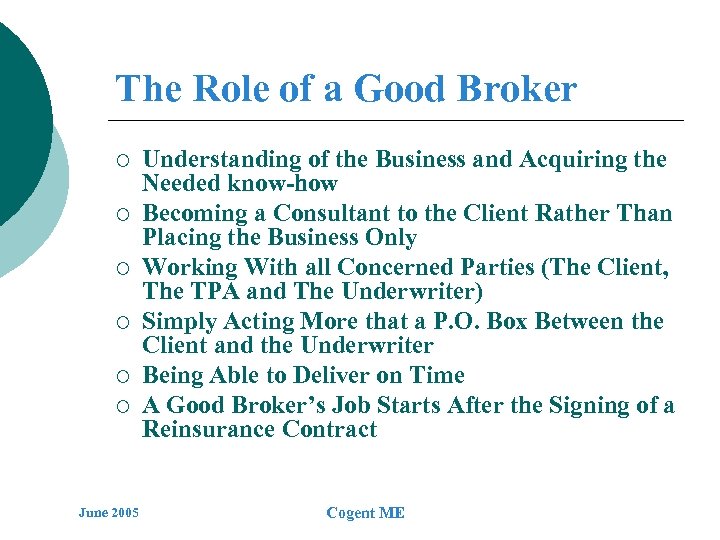 The Role of a Good Broker

○ Understanding of the Business and Acquiring the Needed know-how
○ Becoming a Consultant to the Client Rather Than Placing the Business Only
○ Working With all Concerned Parties (The Client, The TPA and The Underwriter)
○ Simply Acting More that a P.O. Box Between the Client and the Underwriter
○ Being Able to Deliver on Time
○ A Good Broker's Job Starts After the Signing of a Reinsurance Contract

June 2005

Cogent ME